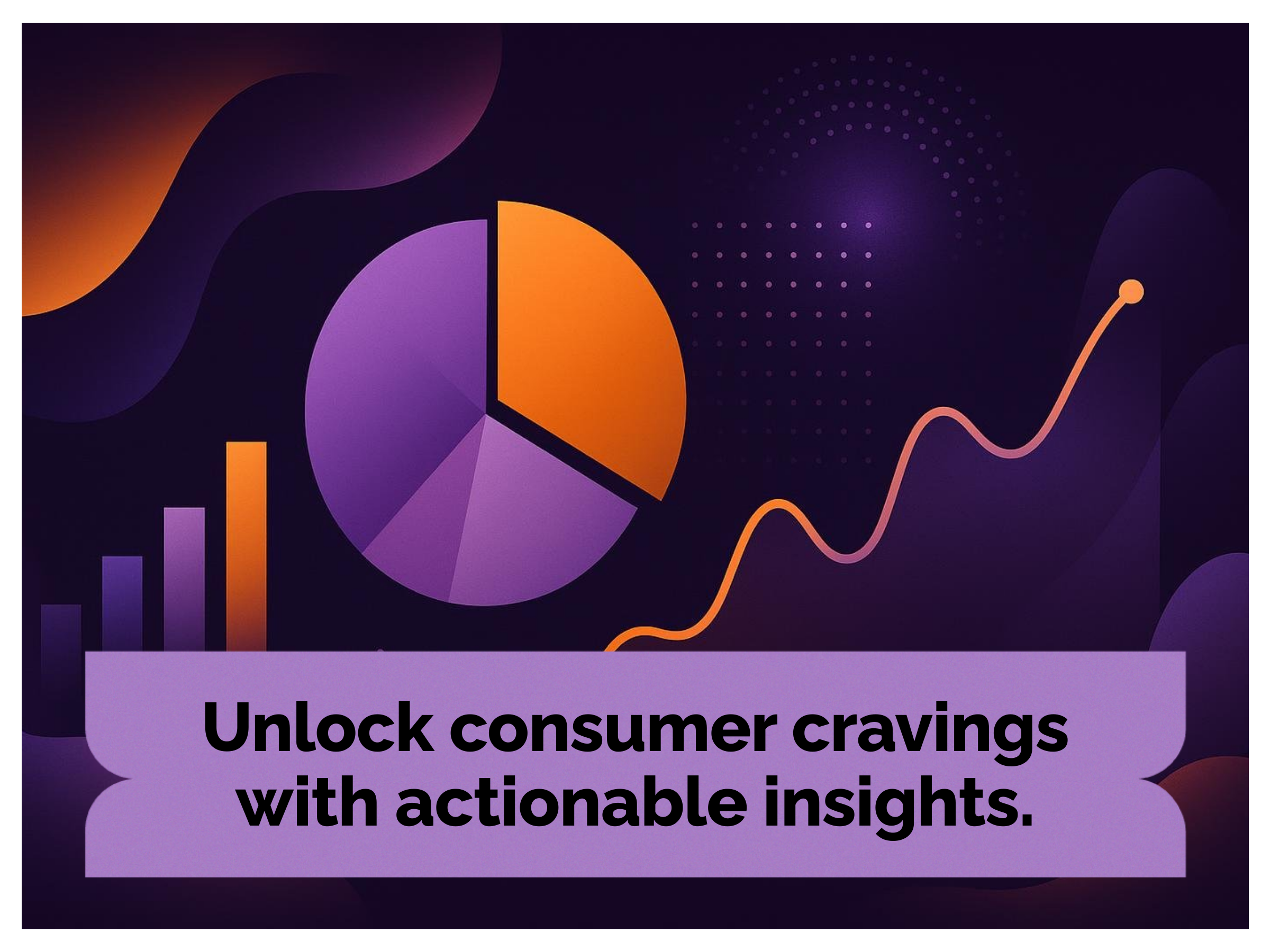 Unlock consumer cravings with actionable insights.